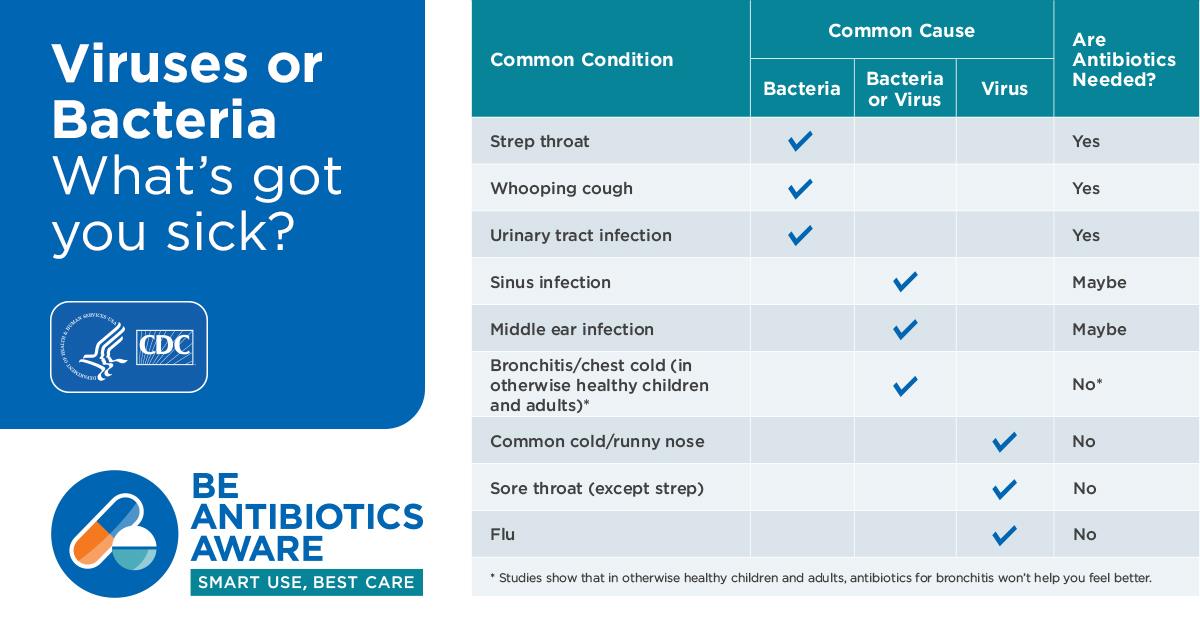 Viruses or Bacteria What's got you sick?

DEPARTMENT OF HEALTH & HUMAN SERVICES USA

CDC

BE ANTIBIOTICS AWARE
SMART USE, BEST CARE

| Common Condition | Common Cause: Bacteria | Common Cause: Bacteria or Virus | Common Cause: Virus | Are Antibiotics Needed? |
|---|---|---|---|---|
| Strep throat | ✓ | | | Yes |
| Whooping cough | ✓ | | | Yes |
| Urinary tract infection | ✓ | | | Yes |
| Sinus infection | | ✓ | | Maybe |
| Middle ear infection | | ✓ | | Maybe |
| Bronchitis/chest cold (in otherwise healthy children and adults)* | | ✓ | | No* |
| Common cold/runny nose | | | ✓ | No |
| Sore throat (except strep) | | | ✓ | No |
| Flu | | | ✓ | No |

* Studies show that in otherwise healthy children and adults, antibiotics for bronchitis won't help you feel better.